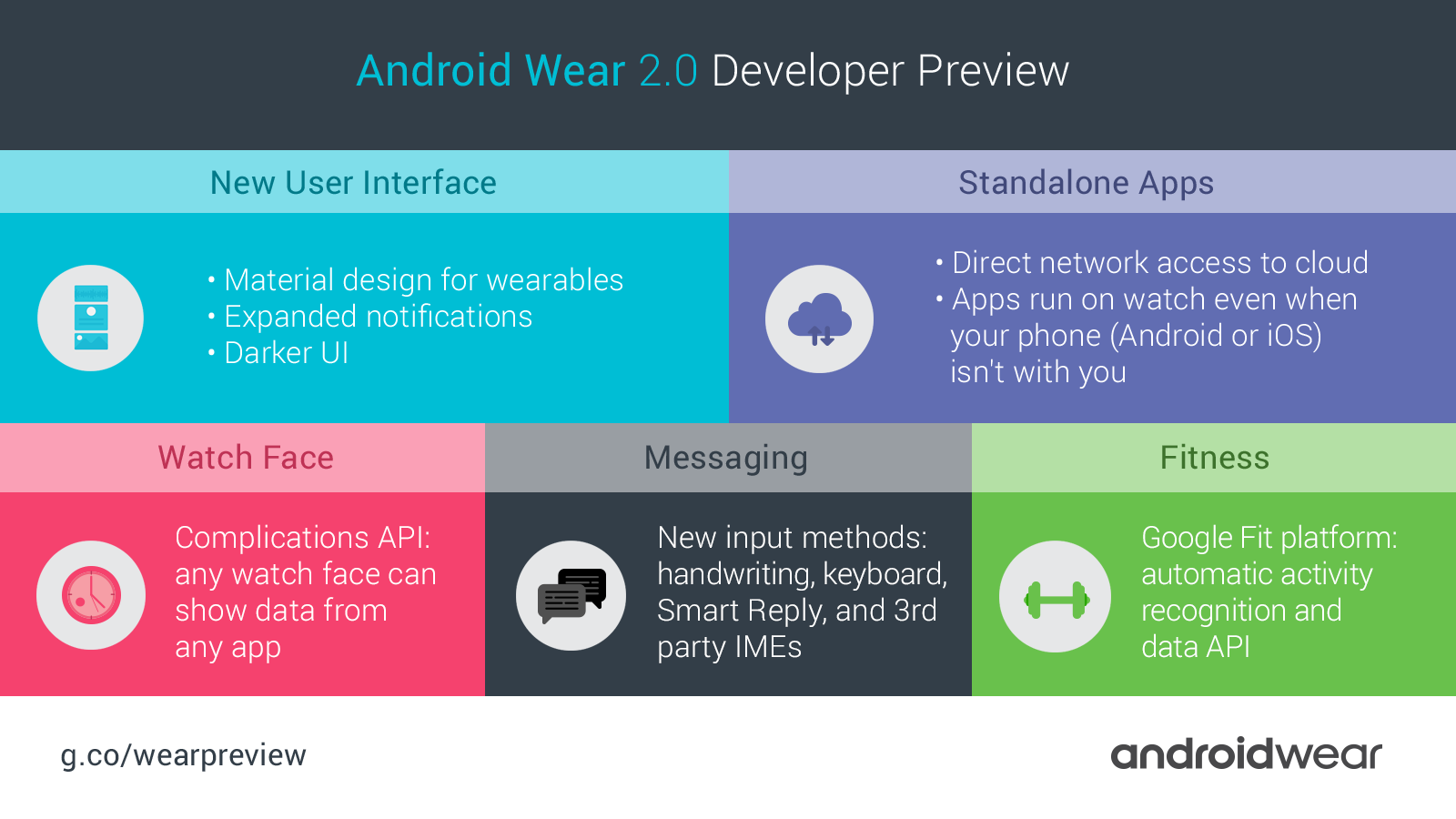 Android Wear 2.0 Developer Preview

New User Interface

• Material design for wearables
• Expanded notifications
• Darker UI

Standalone Apps

• Direct network access to cloud
• Apps run on watch even when your phone (Android or iOS) isn't with you

Watch Face

Complications API: any watch face can show data from any app

Messaging

New input methods: handwriting, keyboard, Smart Reply, and 3rd party IMEs

Fitness

Google Fit platform: automatic activity recognition and data API

g.co/wearpreview

androidwear